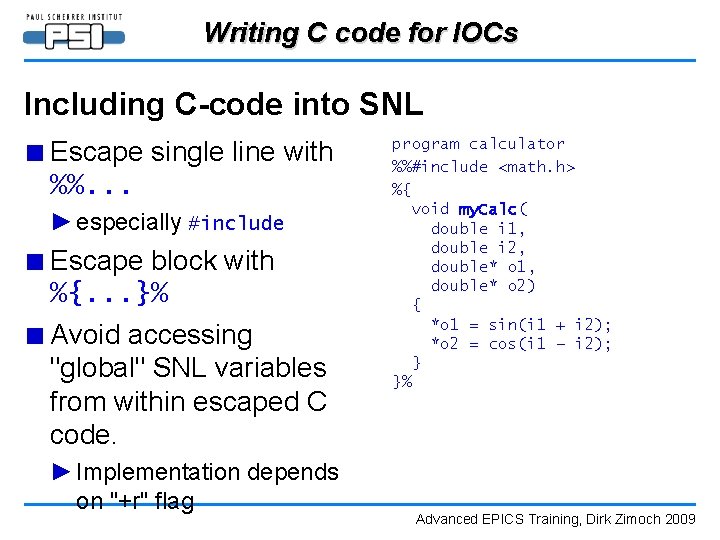 PAUL SCHERRER INSTITUT
PSI

Writing C code for IOCs

Including C-code into SNL

■ Escape single line with %%...

► especially #include

■ Escape block with %{...}%

■ Avoid accessing "global" SNL variables from within escaped C code.

► Implementation depends on "+r" flag

program calculator
%%#include <math.h>
%{
  void myCalc(
    double i1,
    double i2,
    double* o1,
    double* o2)
  {
    *o1 = sin(i1 + i2);
    *o2 = cos(i1 - i2);
  }
}%

Advanced EPICS Training, Dirk Zimoch 2009